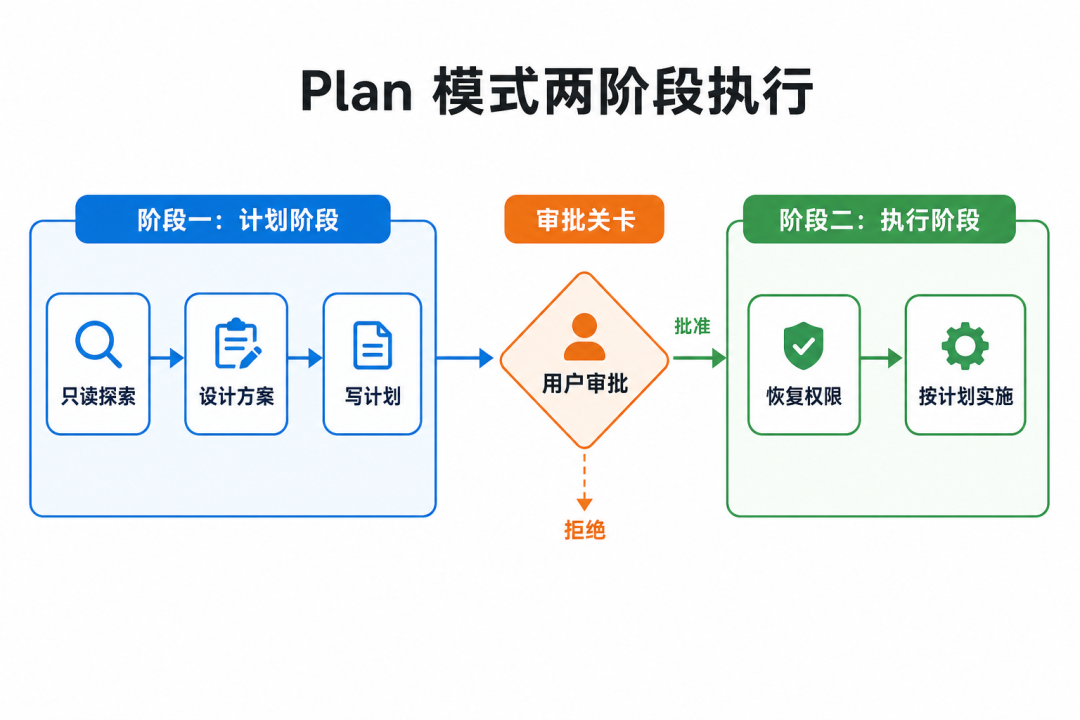 Plan 模式两阶段执行

阶段一：计划阶段

只读探索

设计方案

写计划

审批关卡

用户审批

批准

拒绝

阶段二：执行阶段

恢复权限

按计划实施